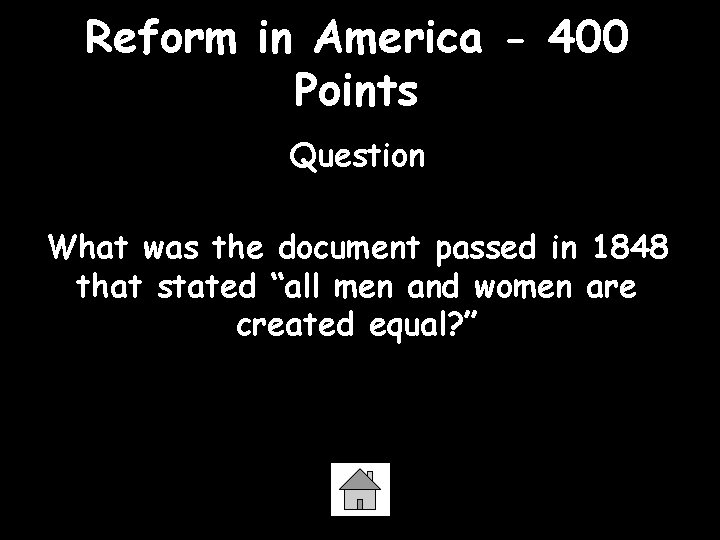 Reform in America - 400 Points

Question

What was the document passed in 1848 that stated “all men and women are created equal?”